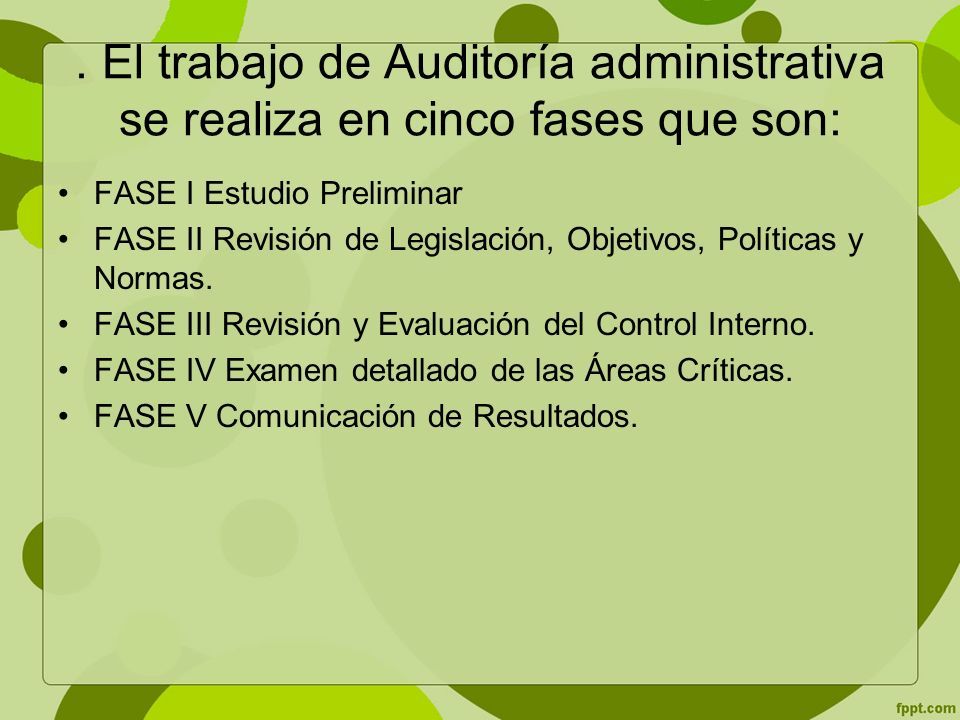 . El trabajo de Auditoría administrativa se realiza en cinco fases que son:

• FASE I Estudio Preliminar
• FASE II Revisión de Legislación, Objetivos, Políticas y Normas.
• FASE III Revisión y Evaluación del Control Interno.
• FASE IV Examen detallado de las Áreas Críticas.
• FASE V Comunicación de Resultados.

fppt.com